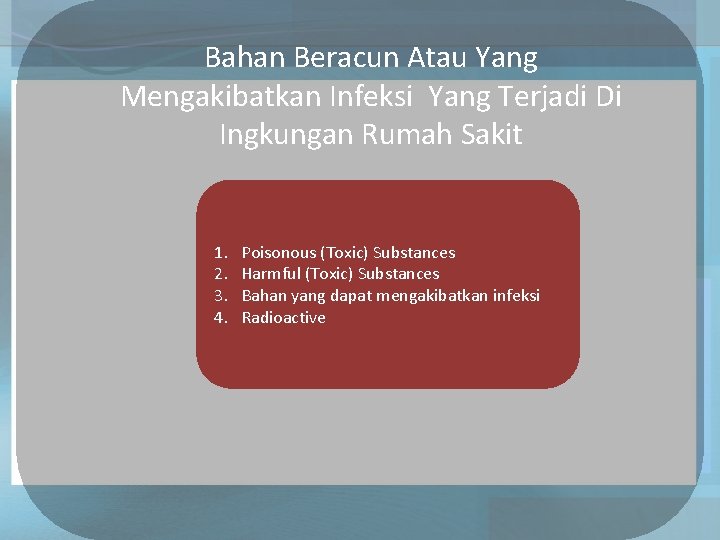 Bahan Beracun Atau Yang Mengakibatkan Infeksi Yang Terjadi Di Ingkungan Rumah Sakit

1. Poisonous (Toxic) Substances
2. Harmful (Toxic) Substances
3. Bahan yang dapat mengakibatkan infeksi
4. Radioactive